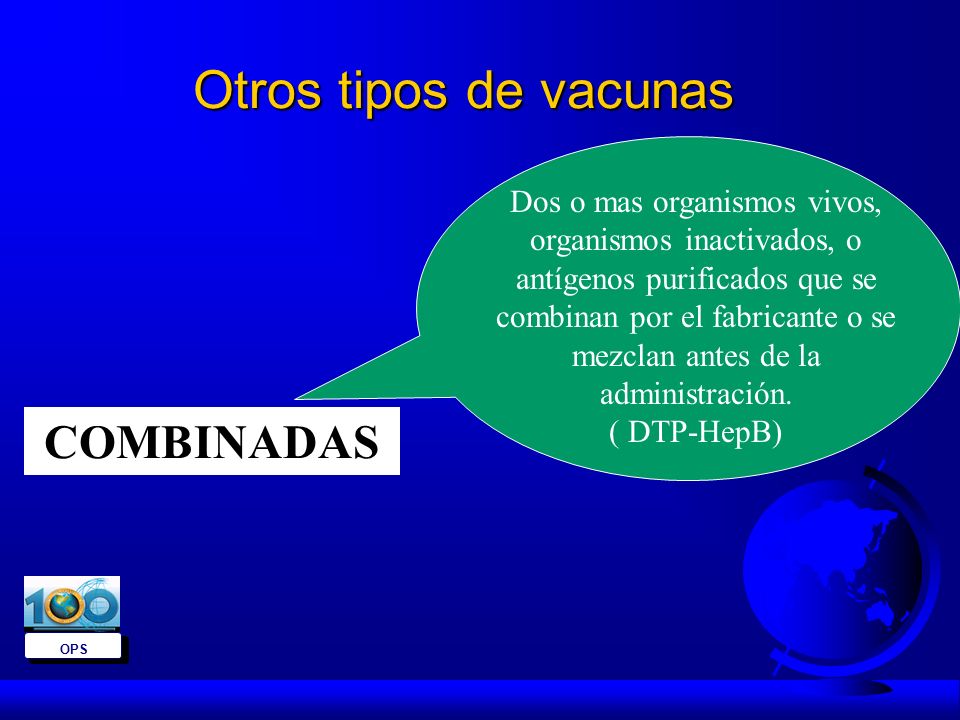 Otros tipos de vacunas

Dos o mas organismos vivos, organismos inactivados, o antígenos purificados que se combinan por el fabricante o se mezclan antes de la administración.
( DTP-HepB)

COMBINADAS

100

OPS